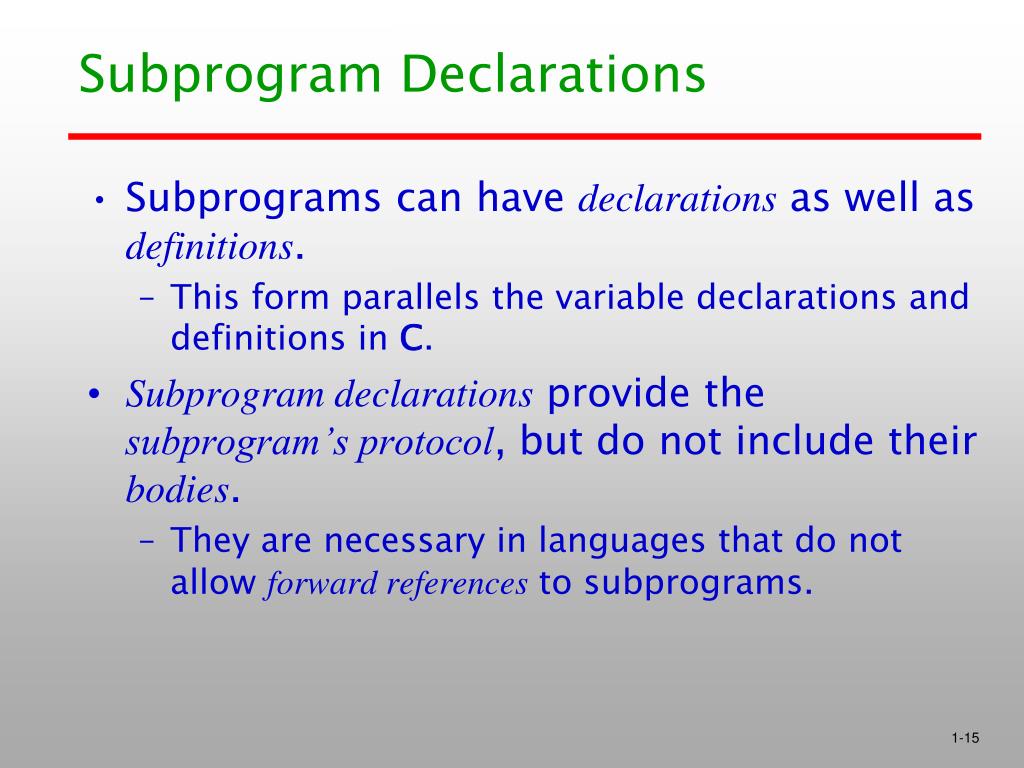 Subprogram Declarations

• Subprograms can have declarations as well as definitions.
– This form parallels the variable declarations and definitions in C.

• Subprogram declarations provide the subprogram's protocol, but do not include their bodies.
– They are necessary in languages that do not allow forward references to subprograms.

1-15